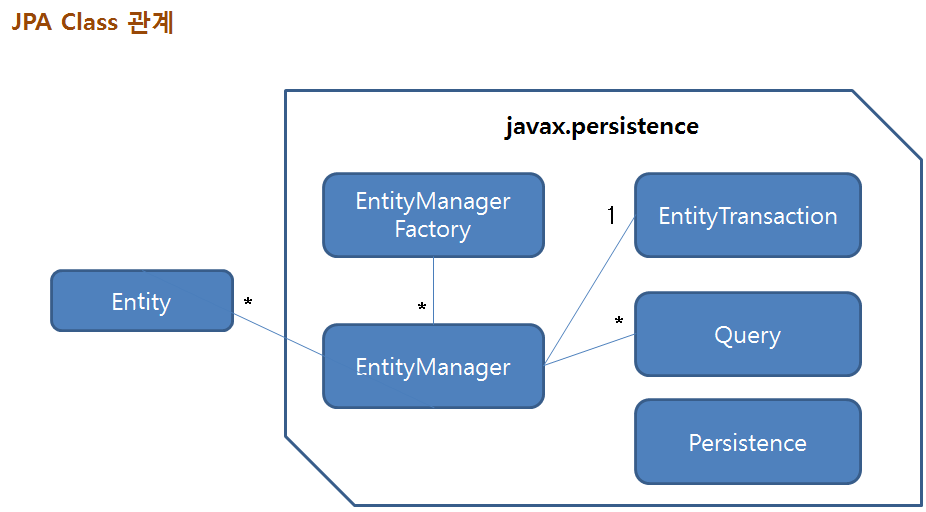 JPA Class 관계

javax.persistence

EntityManager Factory

1

EntityTransaction

Entity

*

*

*

Query

EntityManager

Persistence